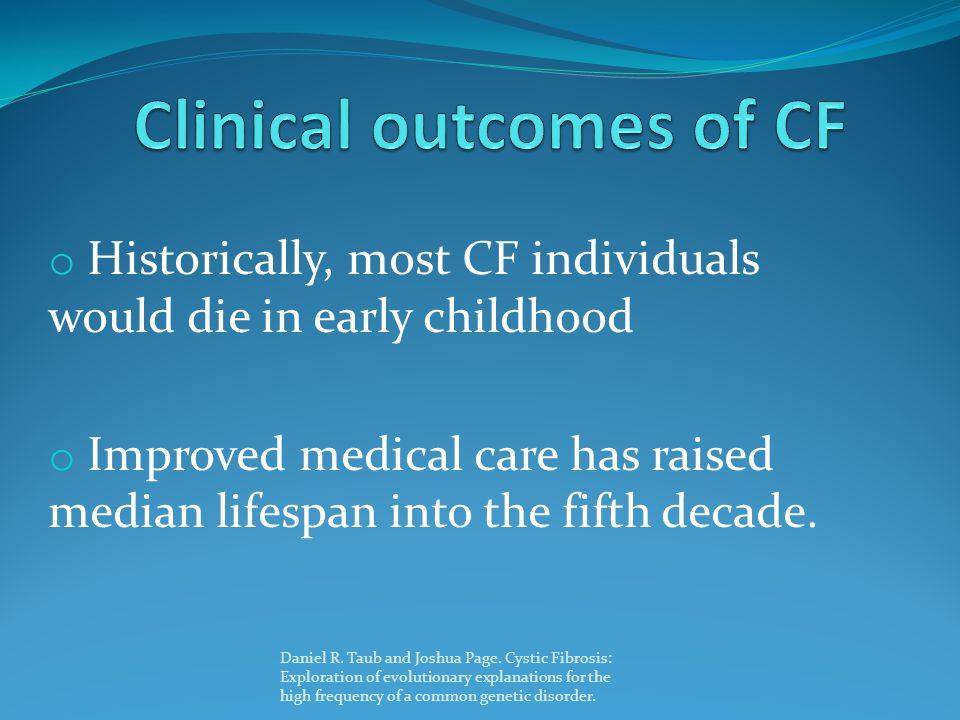 Clinical outcomes of CF

o Historically, most CF individuals would die in early childhood

o Improved medical care has raised median lifespan into the fifth decade.

Daniel R. Taub and Joshua Page. Cystic Fibrosis: Exploration of evolutionary explanations for the high frequency of a common genetic disorder.